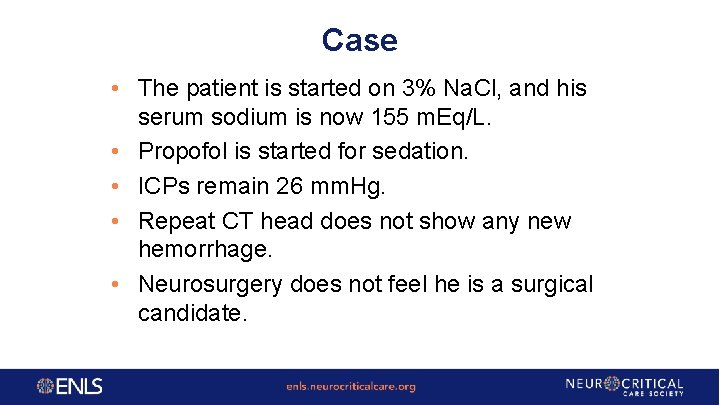 Case

• The patient is started on 3% NaCl, and his serum sodium is now 155 mEq/L.
• Propofol is started for sedation.
• ICPs remain 26 mmHg.
• Repeat CT head does not show any new hemorrhage.
• Neurosurgery does not feel he is a surgical candidate.

ENLS

enls.neurocriticalcare.org

NEUROCRITICAL CARE SOCIETY